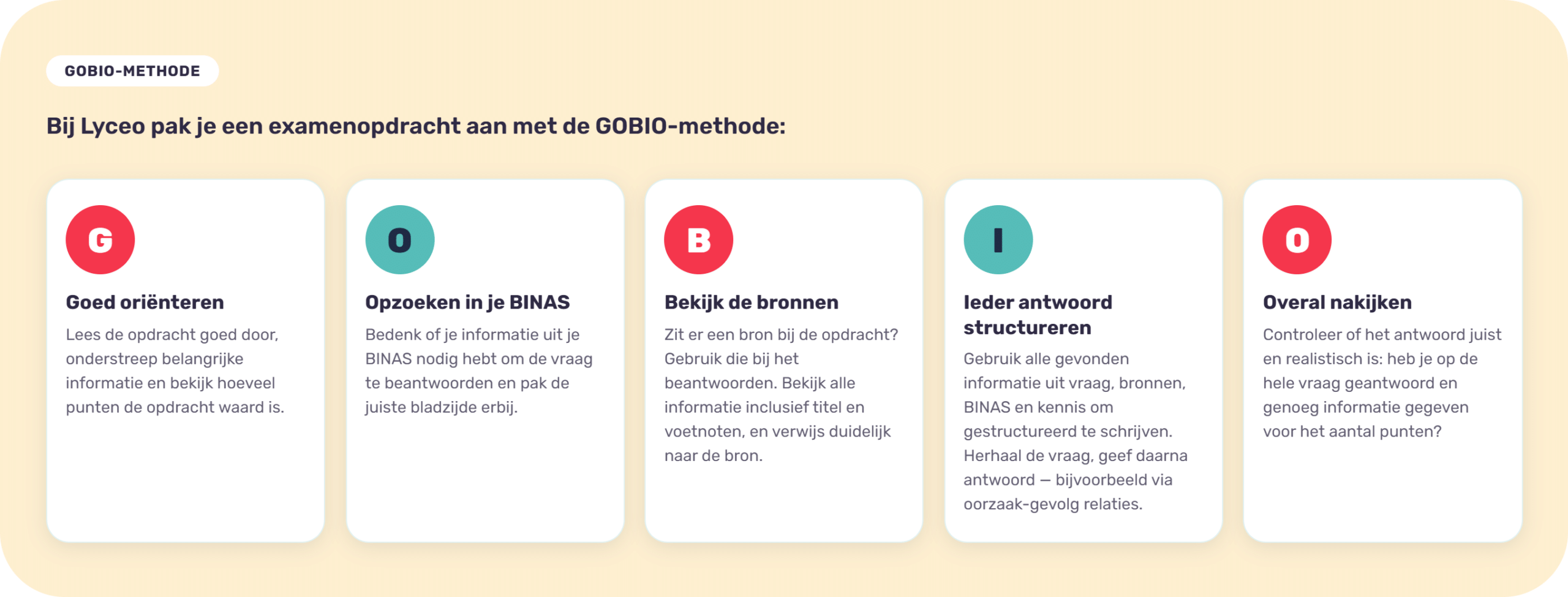 GOBIO-METHODE

Bij Lyceo pak je een examenopdracht aan met de GOBIO-methode:

G

Goed oriënteren

Lees de opdracht goed door, onderstreep belangrijke informatie en bekijk hoeveel punten de opdracht waard is.

O

Opzoeken in je BINAS

Bedenk of je informatie uit je BINAS nodig hebt om de vraag te beantwoorden en pak de juiste bladzijde erbij.

B

Bekijk de bronnen

Zit er een bron bij de opdracht? Gebruik die bij het beantwoorden. Bekijk alle informatie inclusief titel en voetnoten, en verwijs duidelijk naar de bron.

I

Ieder antwoord structureren

Gebruik alle gevonden informatie uit vraag, bronnen, BINAS en kennis om gestructureerd te schrijven. Herhaal de vraag, geef daarna antwoord — bijvoorbeeld via oorzaak-gevolg relaties.

O

Overal nakijken

Controleer of het antwoord juist en realistisch is: heb je op de hele vraag geantwoord en genoeg informatie gegeven voor het aantal punten?